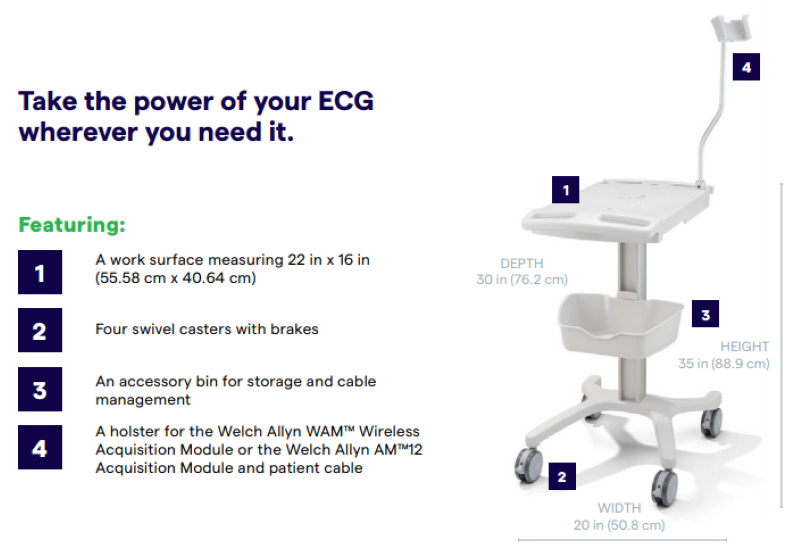 Take the power of your ECG wherever you need it.

Featuring:

1 A work surface measuring 22 in x 16 in (55.58 cm x 40.64 cm)

2 Four swivel casters with brakes

3 An accessory bin for storage and cable management

4 A holster for the Welch Allyn WAM™ Wireless Acquisition Module or the Welch Allyn AM™12 Acquisition Module and patient cable

4

1

DEPTH
30 in (76.2 cm)

3

HEIGHT
35 in (88.9 cm)

2

WIDTH
20 in (50.8 cm)